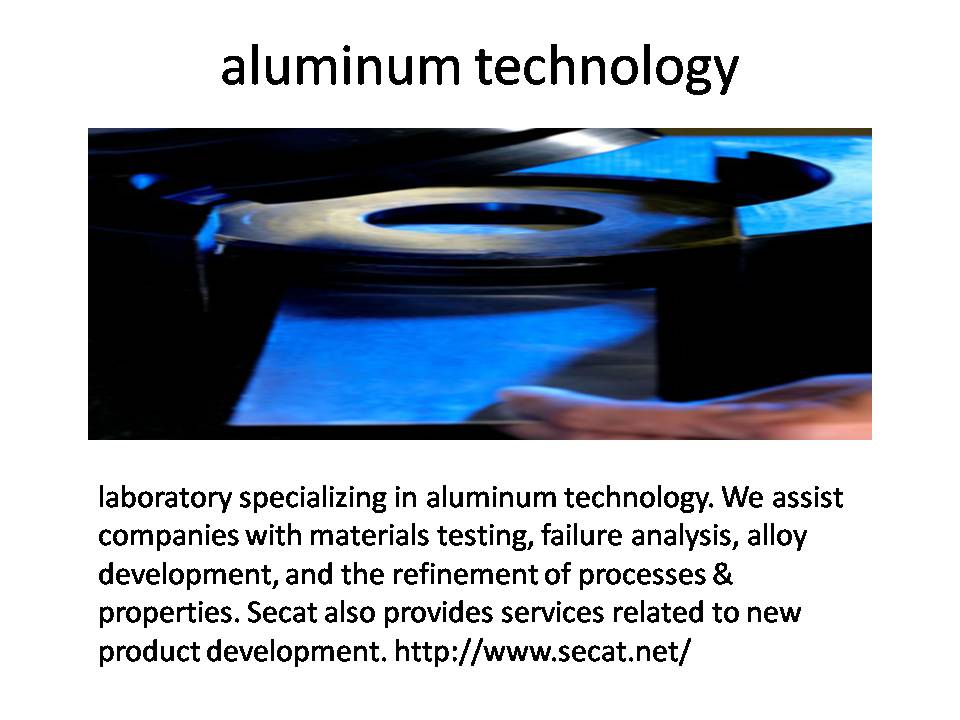 aluminum technology

laboratory specializing in aluminum technology. We assist companies with materials testing, failure analysis, alloy development, and the refinement of processes & properties. Secat also provides services related to new product development. http://www.secat.net/